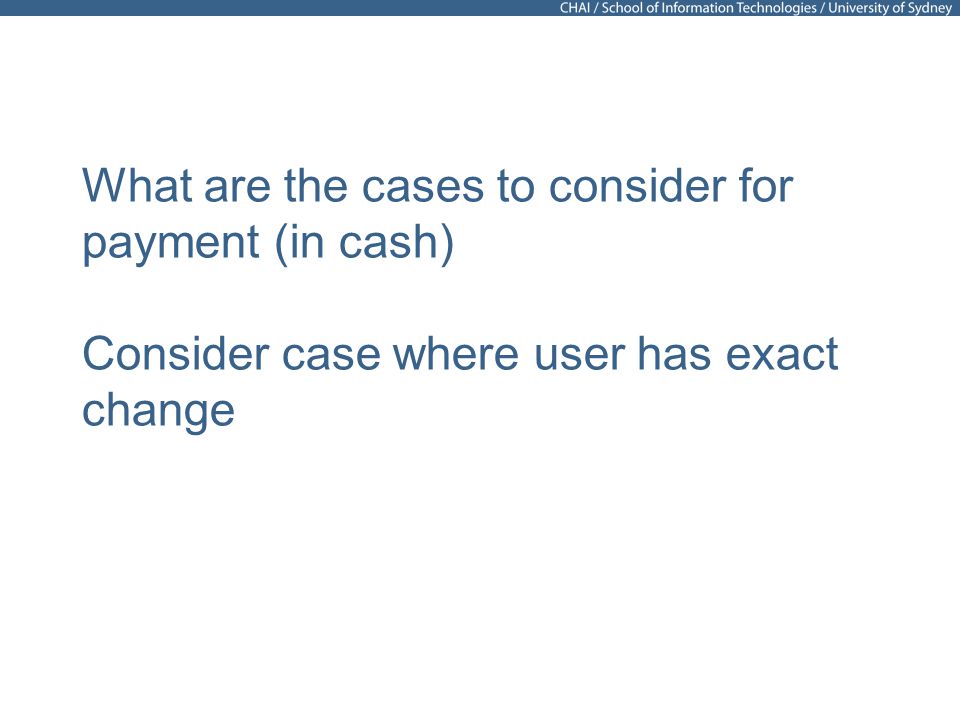 CHAI / School of Information Technologies / University of Sydney

What are the cases to consider for payment (in cash)

Consider case where user has exact change